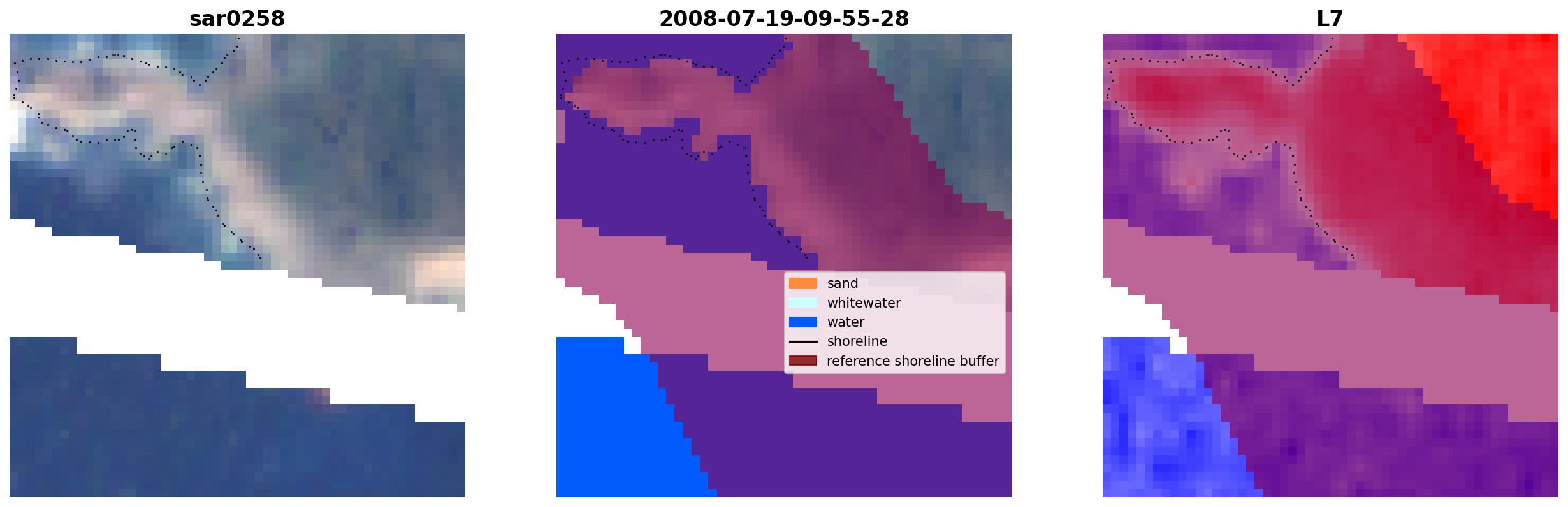 sar0258

2008-07-19-09-55-28

sand
whitewater
water
shoreline
reference shoreline buffer

L7